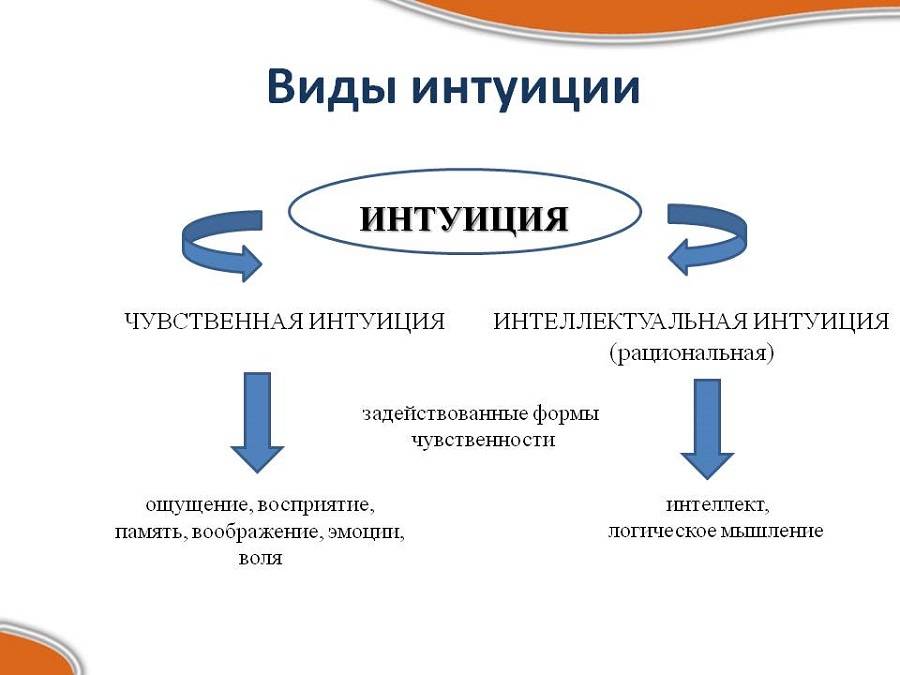 Виды интуиции

ИНТУИЦИЯ

ЧУВСТВЕННАЯ ИНТУИЦИЯ

ИНТЕЛЛЕКТУАЛЬНАЯ ИНТУИЦИЯ (рациональная)

задействованные формы чувственности

ощущение, восприятие, память, воображение, эмоции, воля

интеллект, логическое мышление